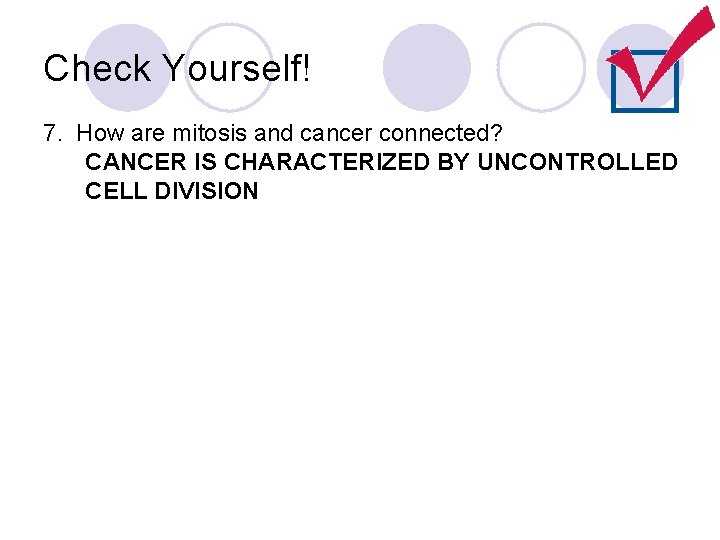 Check Yourself!

7. How are mitosis and cancer connected?
CANCER IS CHARACTERIZED BY UNCONTROLLED CELL DIVISION